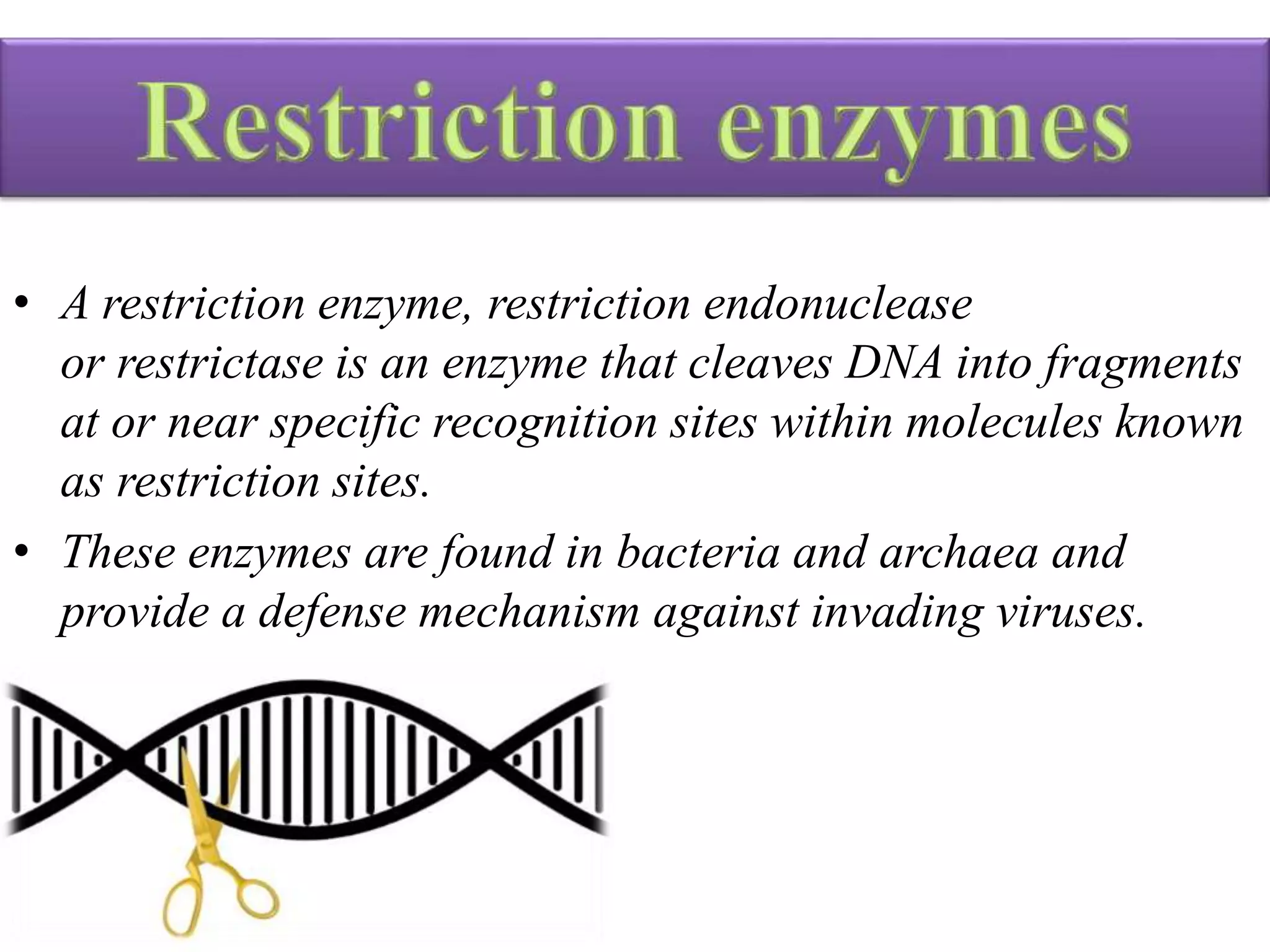 Restriction enzymes

• A restriction enzyme, restriction endonuclease or restrictase is an enzyme that cleaves DNA into fragments at or near specific recognition sites within molecules known as restriction sites.

• These enzymes are found in bacteria and archaea and provide a defense mechanism against invading viruses.